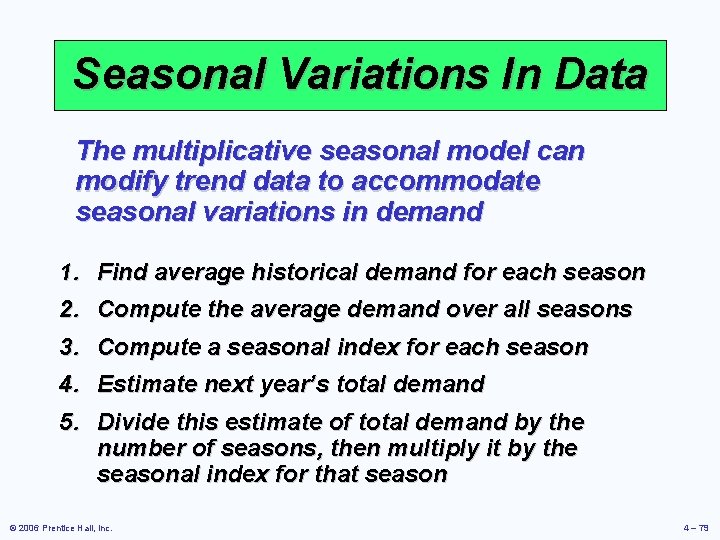 Seasonal Variations In Data

The multiplicative seasonal model can modify trend data to accommodate seasonal variations in demand

1. Find average historical demand for each season
2. Compute the average demand over all seasons
3. Compute a seasonal index for each season
4. Estimate next year's total demand
5. Divide this estimate of total demand by the number of seasons, then multiply it by the seasonal index for that season

© 2006 Prentice Hall, Inc.

4 – 79